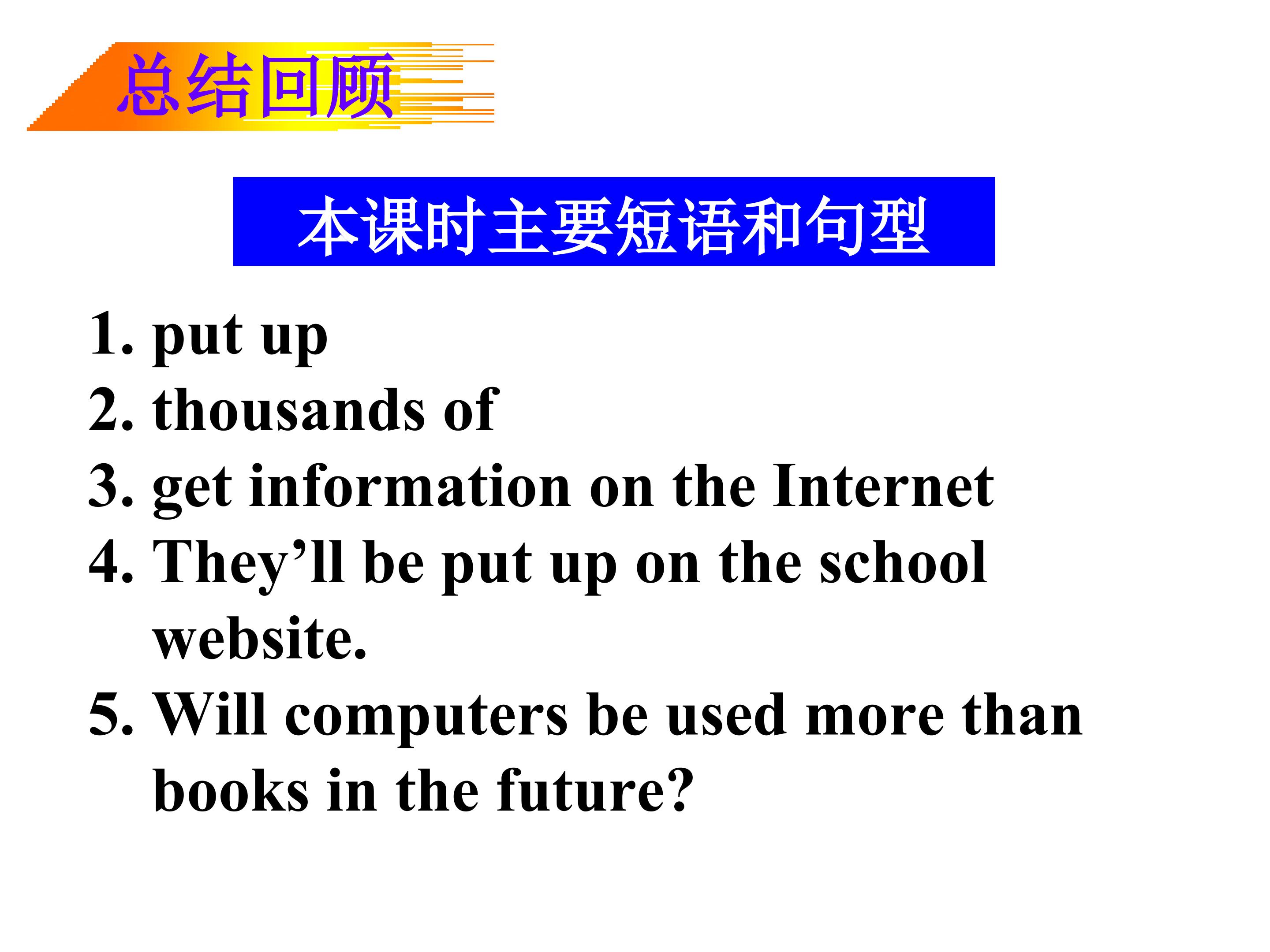 总结回顾

本课时主要短语和句型

1. put up
2. thousands of
3. get information on the Internet
4. They’ll be put up on the school website.
5. Will computers be used more than books in the future?